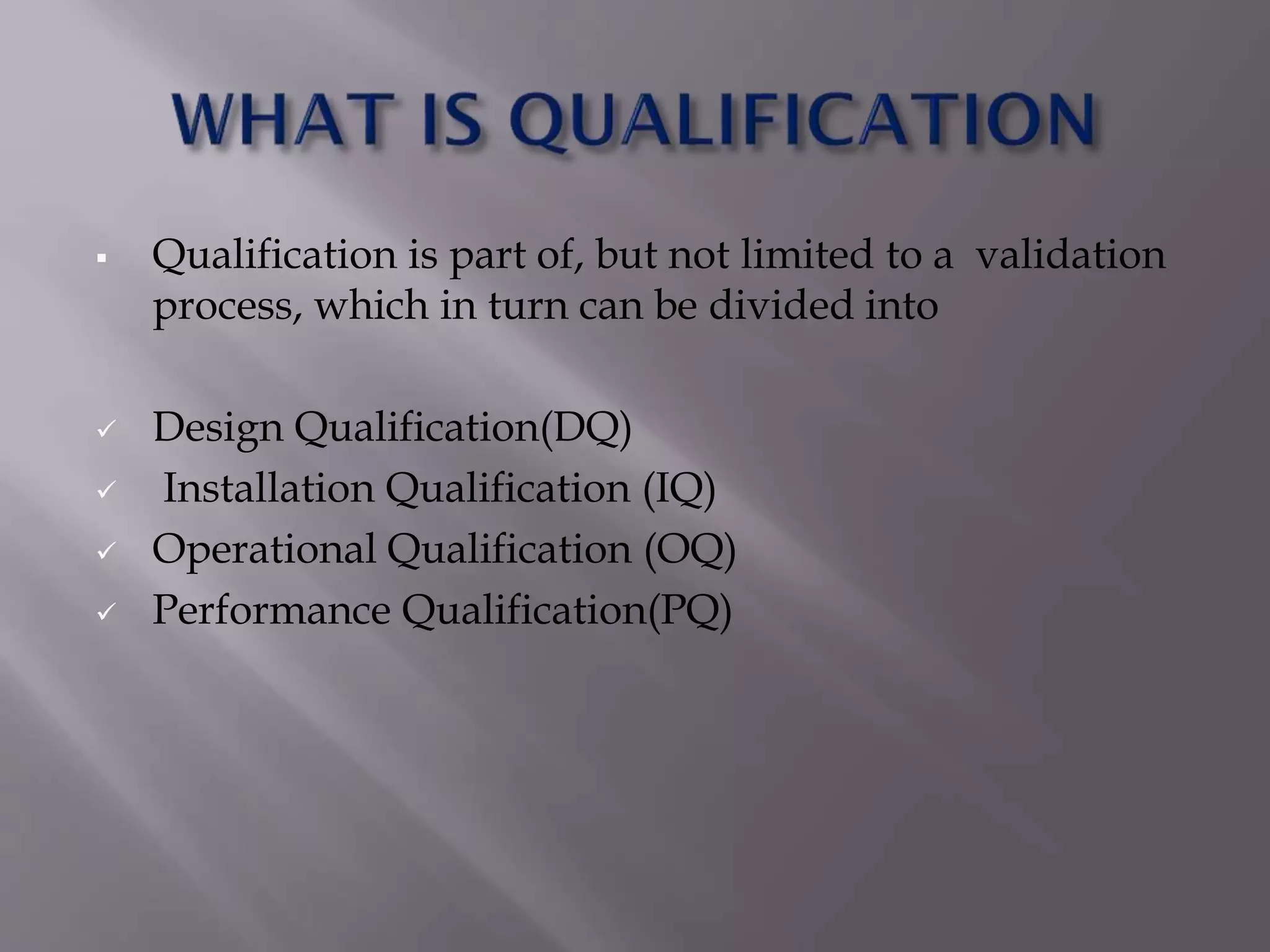 WHAT IS QUALIFICATION

▪ Qualification is part of, but not limited to a validation process, which in turn can be divided into

✓ Design Qualification(DQ)
✓ Installation Qualification (IQ)
✓ Operational Qualification (OQ)
✓ Performance Qualification(PQ)